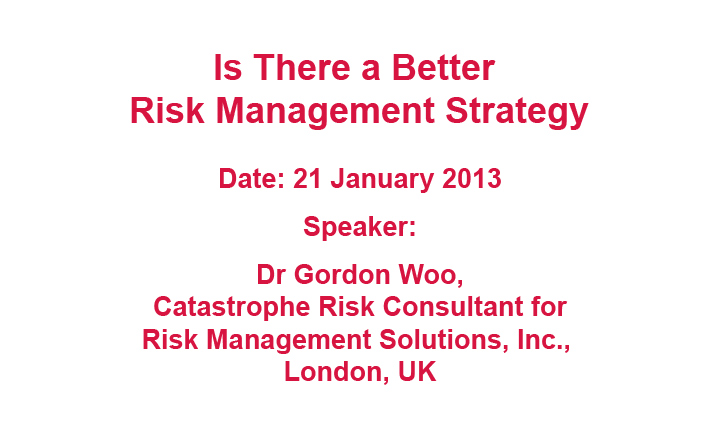 Is There a Better
Risk Management Strategy

Date: 21 January 2013

Speaker:

Dr Gordon Woo,
Catastrophe Risk Consultant for
Risk Management Solutions, Inc.,
London, UK